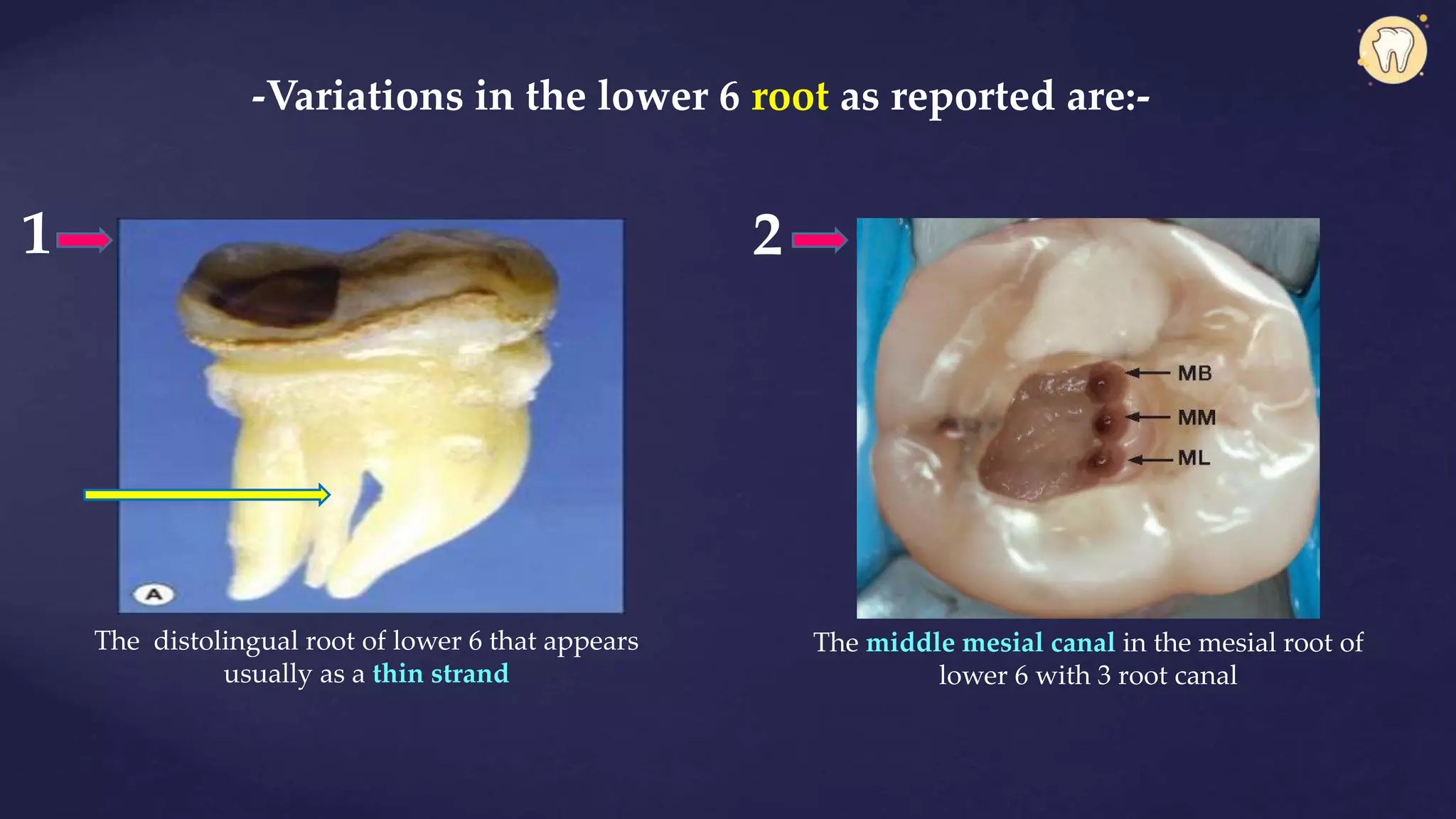 -Variations in the lower 6 root as reported are:-

1

A

The distolingual root of lower 6 that appears usually as a thin strand

2

MB

MM

ML

The middle mesial canal in the mesial root of lower 6 with 3 root canal